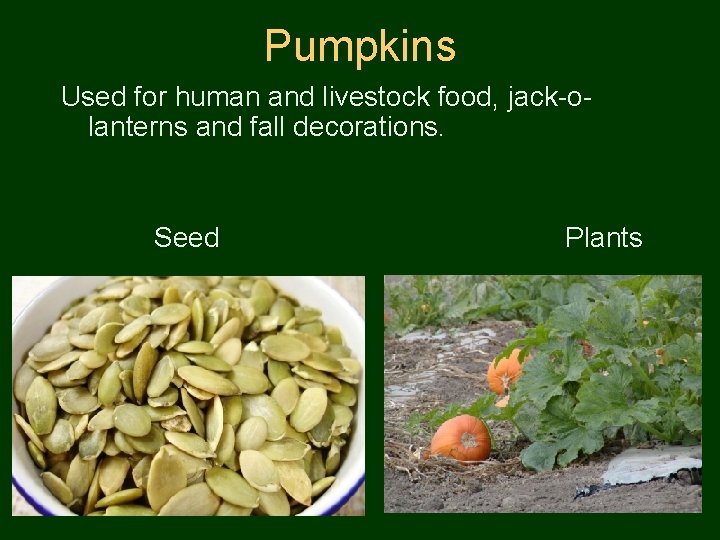 Pumpkins

Used for human and livestock food, jack-o-lanterns and fall decorations.

Seed

Plants